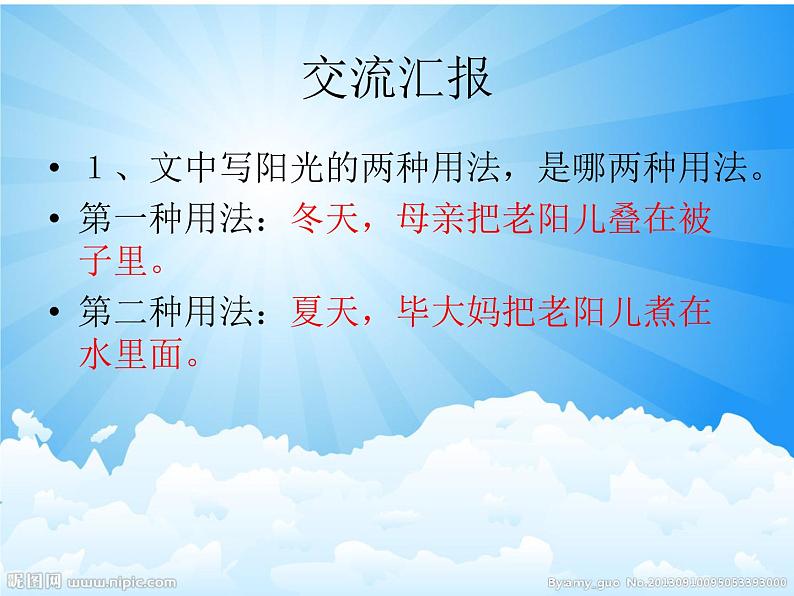 交流汇报

• 1、文中写阳光的两种用法，是哪两种用法。

• 第一种用法：冬天，母亲把老阳儿叠在被子里。

• 第二种用法：夏天，毕大妈把老阳儿煮在水里面。

昵图网 www.nipic.com

By:amy_guo No.20130910095053393000